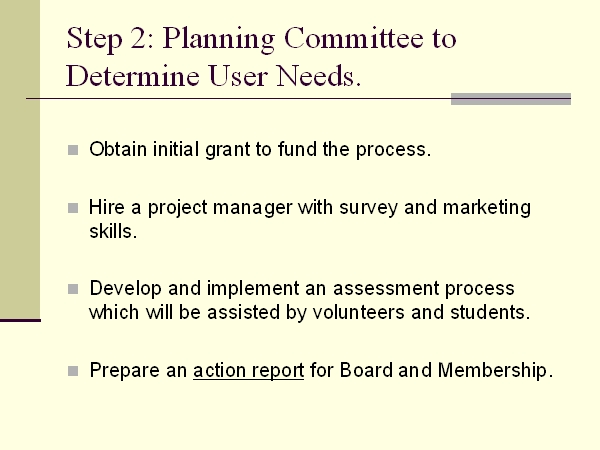 Step 2: Planning Committee to Determine User Needs.

Obtain initial grant to fund the process.

Hire a project manager with survey and marketing skills.

Develop and implement an assessment process which will be assisted by volunteers and students.

Prepare an action report for Board and Membership.